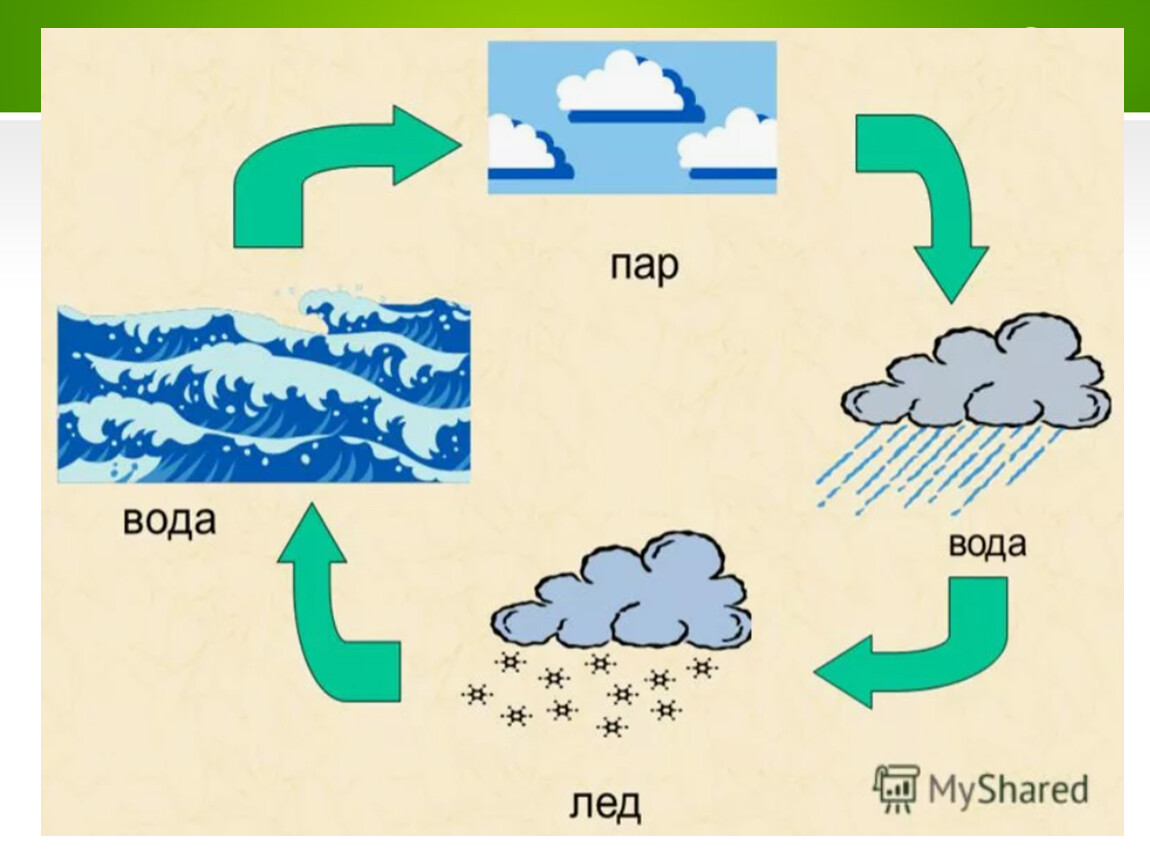 пар

вода

вода

лед

MyShared